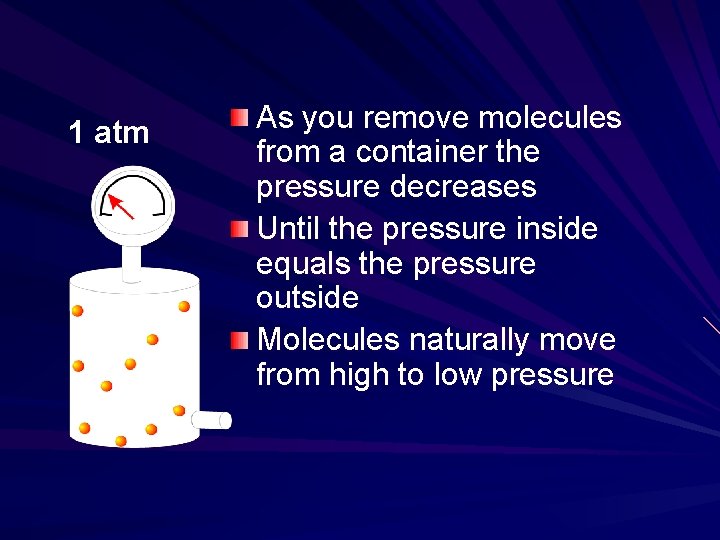 1 atm

As you remove molecules from a container the pressure decreases

Until the pressure inside equals the pressure outside

Molecules naturally move from high to low pressure